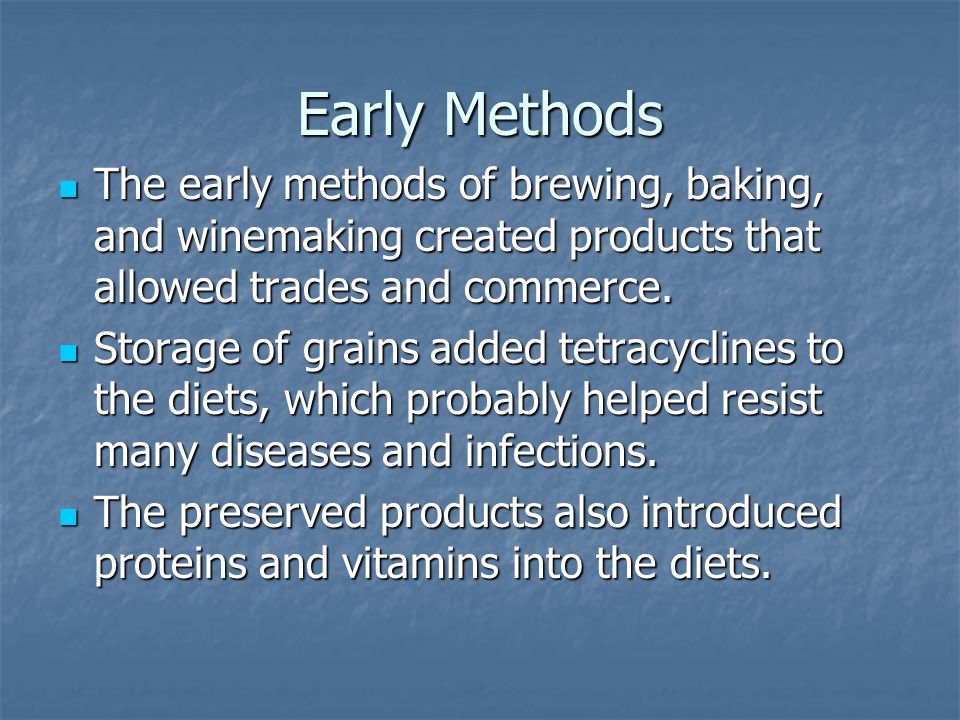 Early Methods

- The early methods of brewing, baking, and winemaking created products that allowed trades and commerce.
- Storage of grains added tetracyclines to the diets, which probably helped resist many diseases and infections.
- The preserved products also introduced proteins and vitamins into the diets.